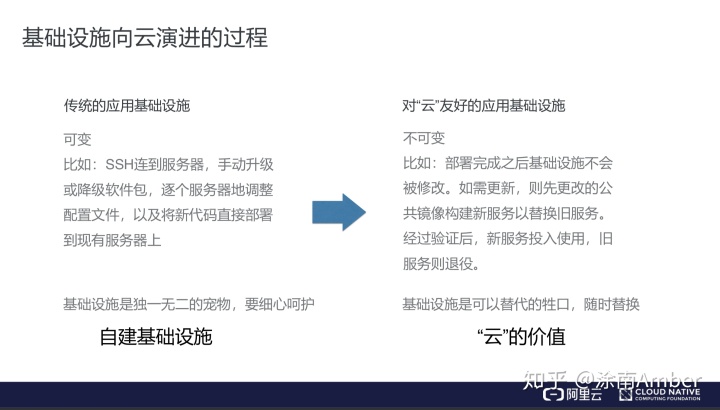 基础设施向云演进的过程

传统的应用基础设施

可变

比如：SSH连到服务器，手动升级或降级软件包，逐个服务器地调整配置文件，以及将新代码直接部署到现有服务器上

基础设施是独一无二的宠物，要细心呵护

自建基础设施

对“云”友好的应用基础设施

不可变

比如：部署完成之后基础设施不会被修改。如需更新，则先更改的公共镜像构建新服务以替换旧服务。经过验证后，新服务投入使用，旧服务则退役。

基础设施是可以替代的牲口，随时替换

“云”的价值

知乎 @涂南Amber

阿里云 CLOUD NATIVE COMPUTING FOUNDATION